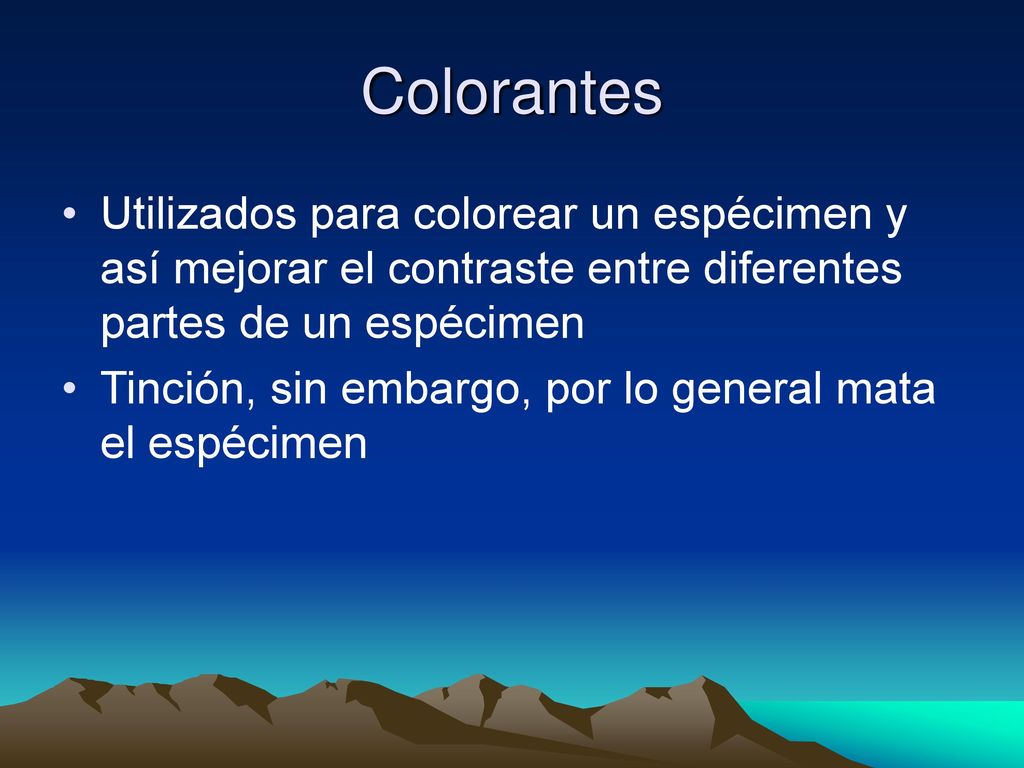 Colorantes

• Utilizados para colorear un espécimen y así mejorar el contraste entre diferentes partes de un espécimen

• Tinción, sin embargo, por lo general mata el espécimen